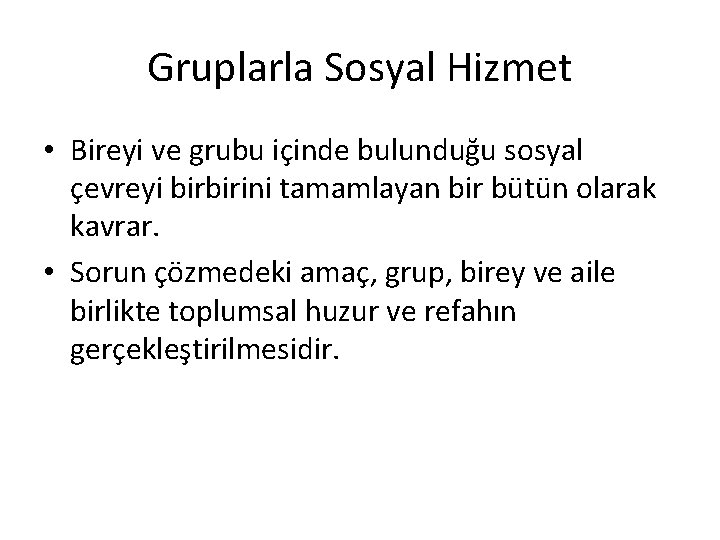 Gruplarla Sosyal Hizmet

• Bireyi ve grubu içinde bulunduğu sosyal çevreyi birbirini tamamlayan bir bütün olarak kavrar.

• Sorun çözmedeki amaç, grup, birey ve aile birlikte toplumsal huzur ve refahın gerçekleştirilmesidir.